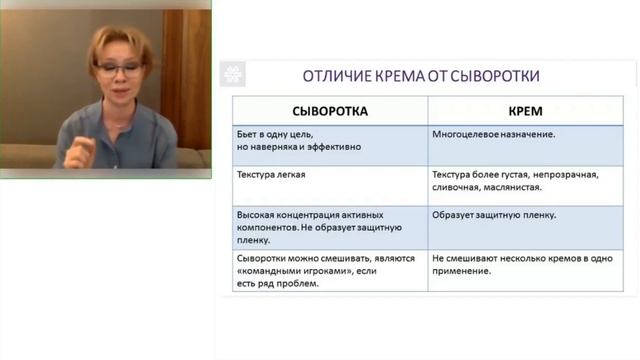 ОТЛИЧИЕ КРЕМА ОТ СЫВОРОТКИ

| СЫВОРОТКА | КРЕМ |
|---|---|
| Бьет в одну цель, но наверняка и эффективно | Многоцелевое назначение. |
| Текстура легкая | Текстура более густая, непрозрачная, сливочная, маслянистая. |
| Высокая концентрация активных компонентов. Не образует защитную пленку. | Образует защитную пленку. |
| Сыворотки можно смешивать, являются «командными игроками», если есть ряд проблем. | Не смешивают несколько кремов в одно применение. |